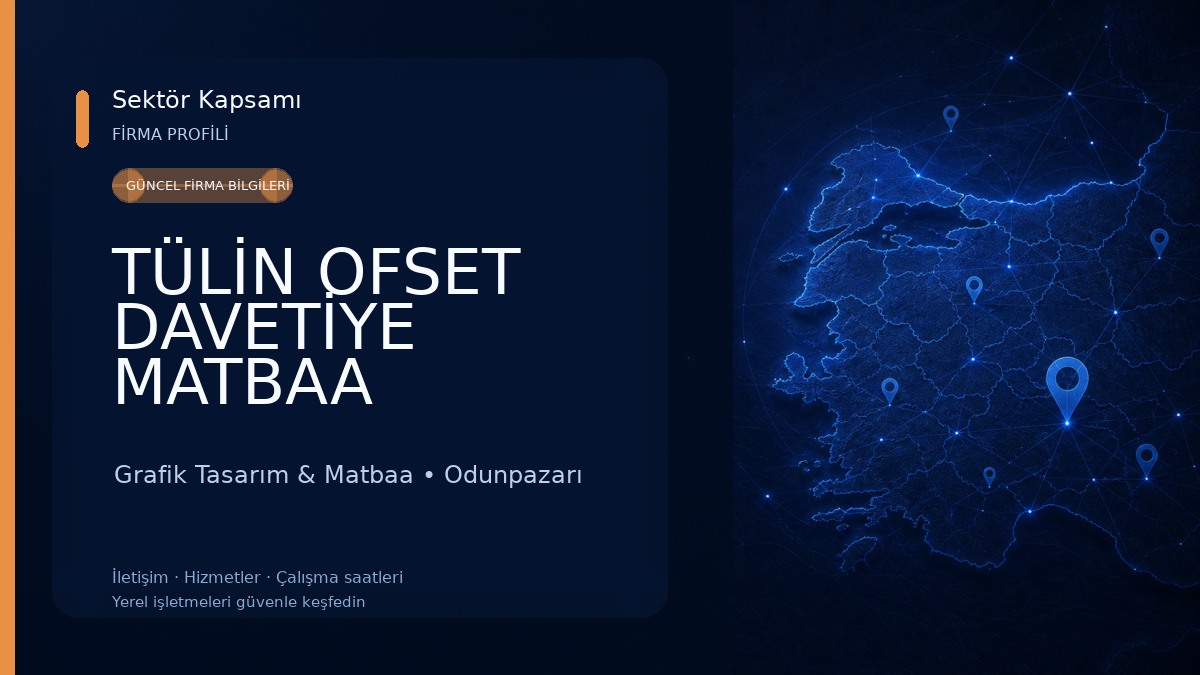 Sektör Kapsamı
FİRMA PROFİLİ

GÜNCEL FİRMA BİLGİLERİ

TÜLİN OFSET DAVETİYE MATBAA

Grafik Tasarım & Matbaa • Odunpazarı

İletişim · Hizmetler · Çalışma saatleri
Yerel işletmeleri güvenle keşfedin